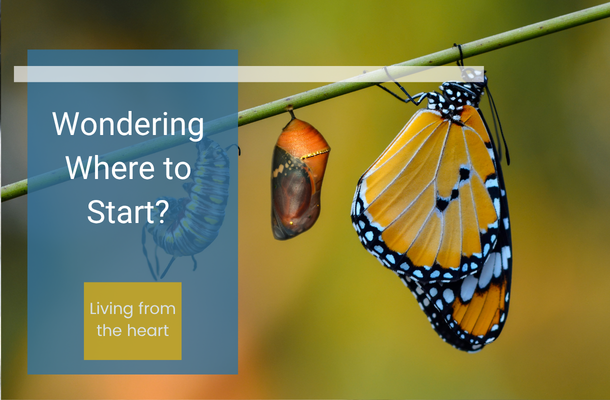 Wondering Where to Start?

Living from the heart